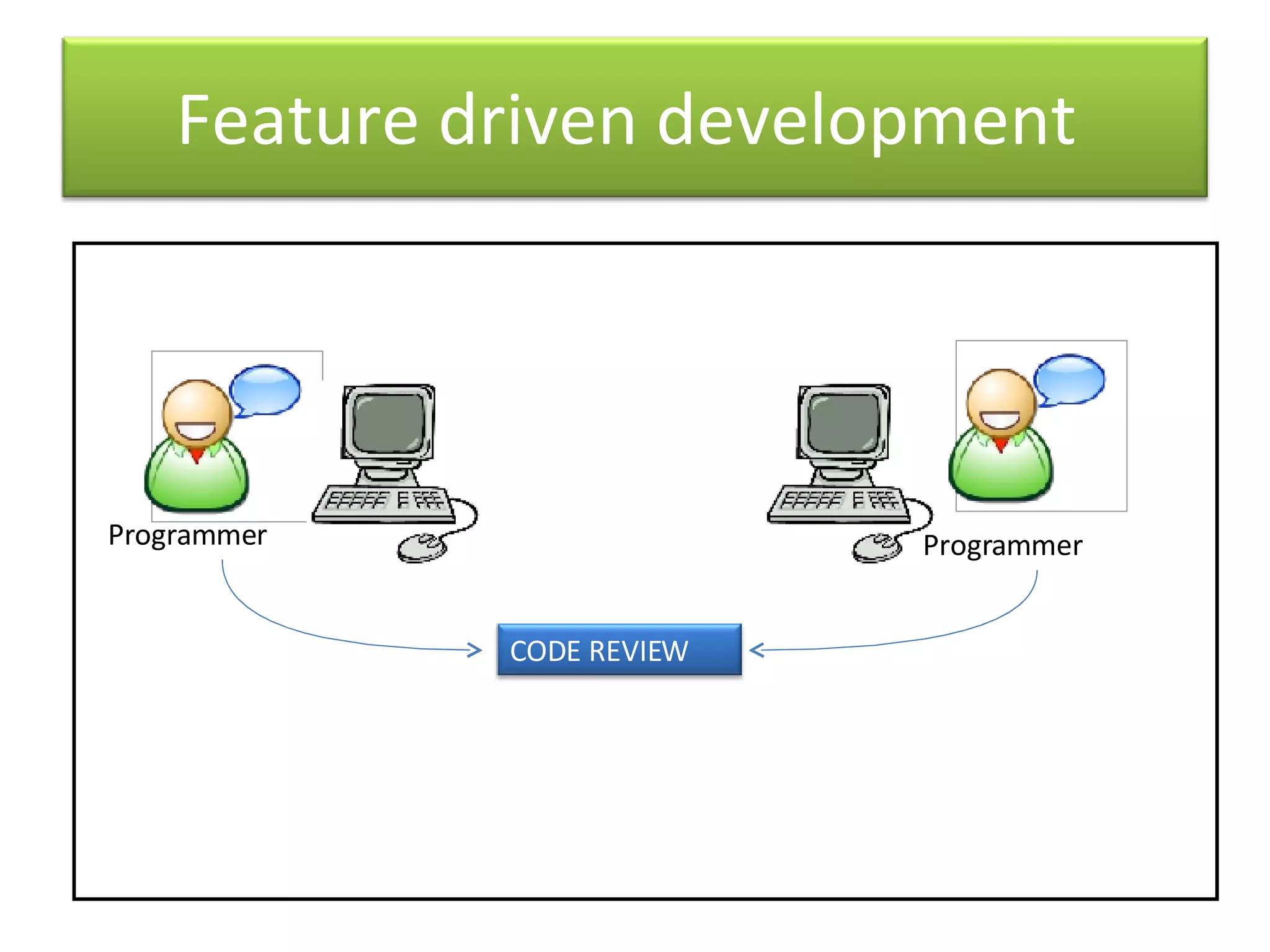 Feature driven development

Programmer

Programmer

CODE REVIEW